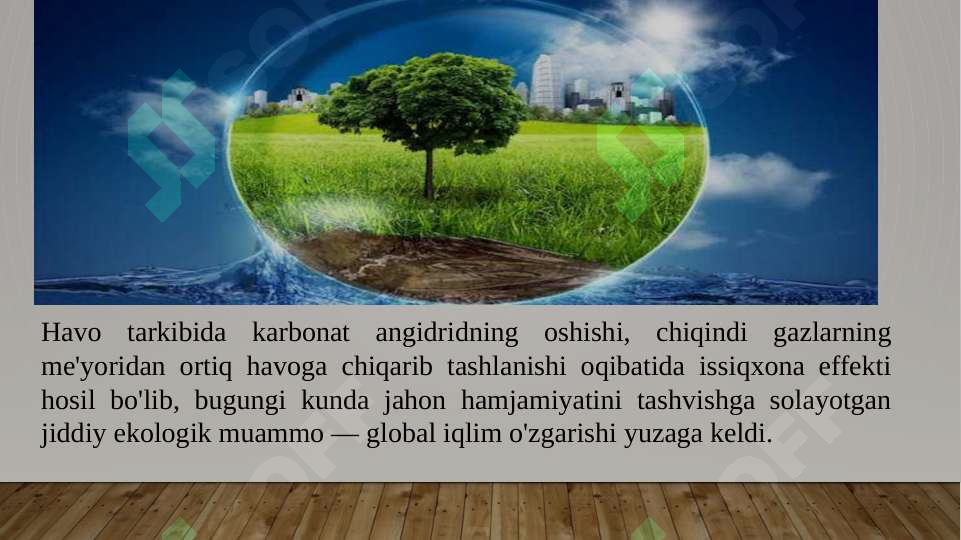 Havo tarkibida karbonat angidridning oshishi, chiqindi gazlarning me'yoridan ortiq havoga chiqarib tashlanishi oqibatida issiqxona effekti hosil bo'lib, bugungi kunda jahon hamjamiyatini tashvishga solayotgan jiddiy ekologik muammo — global iqlim o'zgarishi yuzaga keldi.